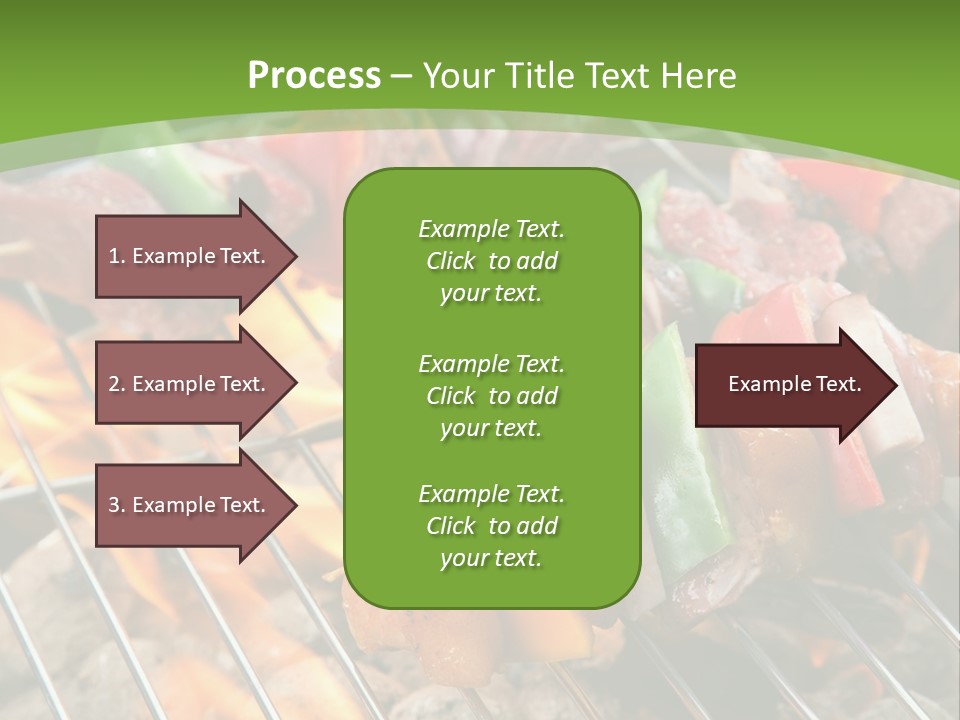 Process – Your Title Text Here

1. Example Text.

2. Example Text.

3. Example Text.

Example Text. Click to add your text.

Example Text. Click to add your text.

Example Text. Click to add your text.

Example Text.